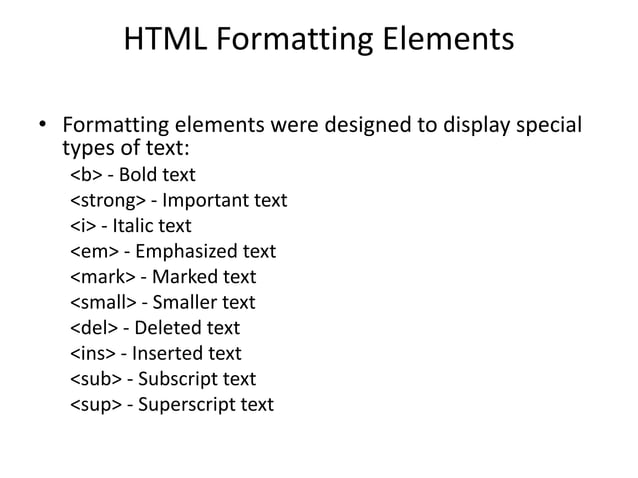 HTML Formatting Elements

• Formatting elements were designed to display special types of text:
<b> - Bold text
<strong> - Important text
<i> - Italic text
<em> - Emphasized text
<mark> - Marked text
<small> - Smaller text
<del> - Deleted text
<ins> - Inserted text
<sub> - Subscript text
<sup> - Superscript text